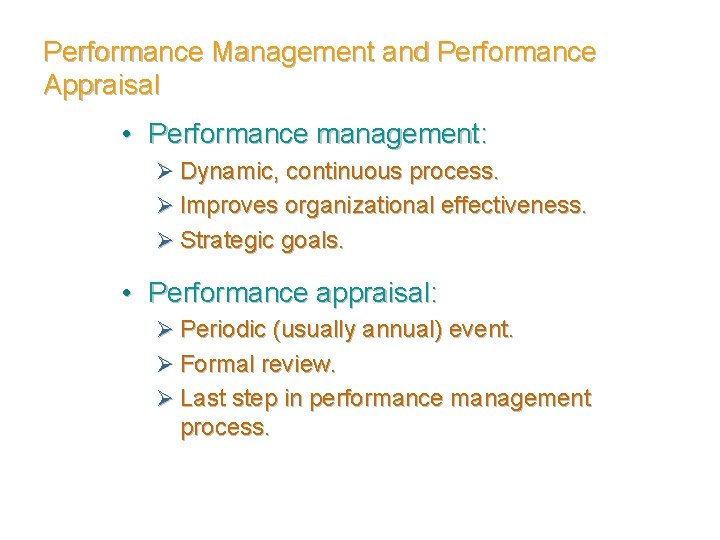 Performance Management and Performance Appraisal

• Performance management:
  ➢ Dynamic, continuous process.
  ➢ Improves organizational effectiveness.
  ➢ Strategic goals.

• Performance appraisal:
  ➢ Periodic (usually annual) event.
  ➢ Formal review.
  ➢ Last step in performance management process.